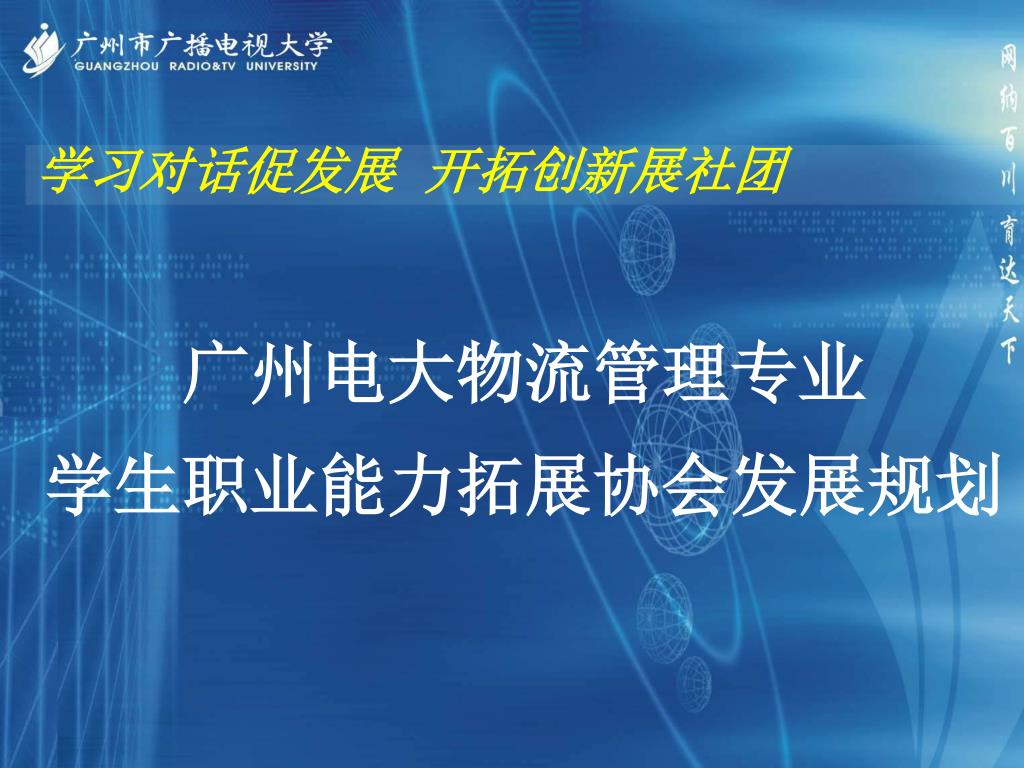 广州市广播电视大学
GUANGZHOU RADIO&TV UNIVERSITY

网纳百川 育达天下

学习对话促发展 开拓创新展社团

广州电大物流管理专业
学生职业能力拓展协会发展规划